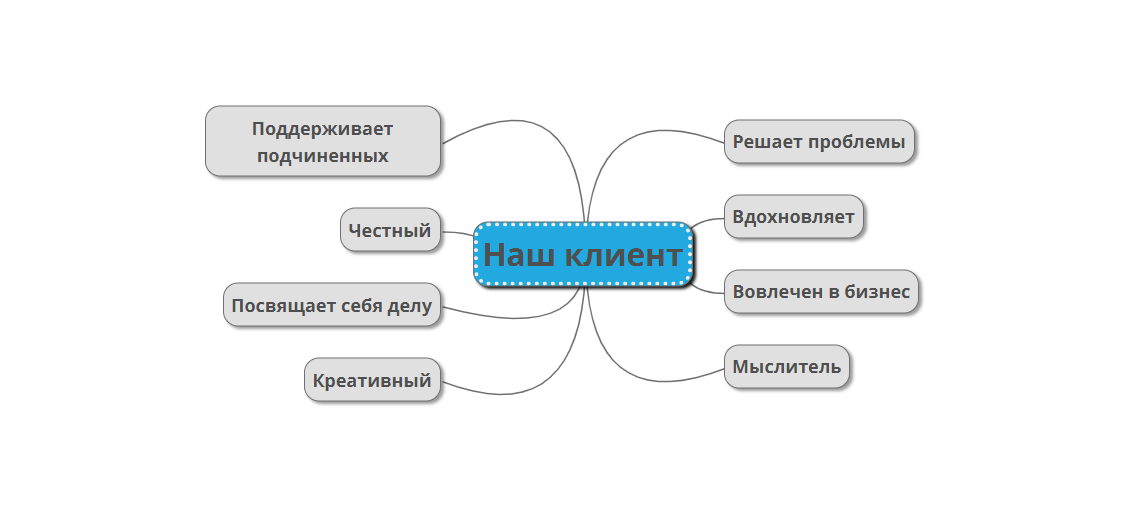 Наш клиент

Поддерживает подчиненных

Честный

Посвящает себя делу

Креативный

Решает проблемы

Вдохновляет

Вовлечен в бизнес

Мыслитель